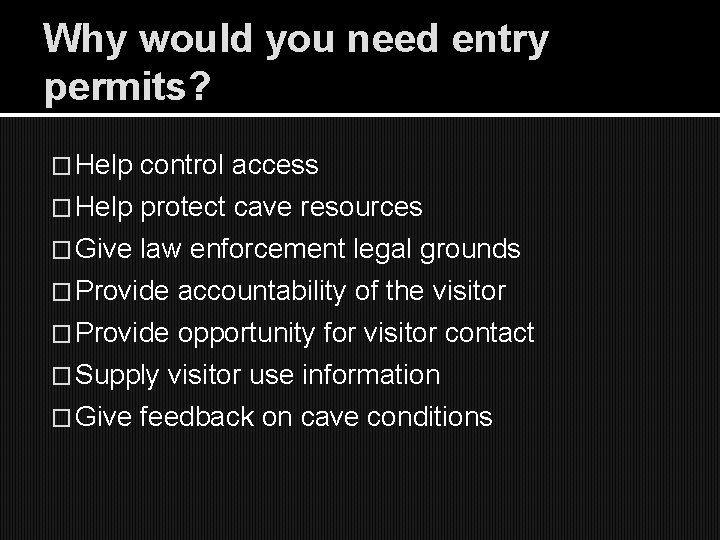 Why would you need entry permits?

□ Help control access
□ Help protect cave resources
□ Give law enforcement legal grounds
□ Provide accountability of the visitor
□ Provide opportunity for visitor contact
□ Supply visitor use information
□ Give feedback on cave conditions